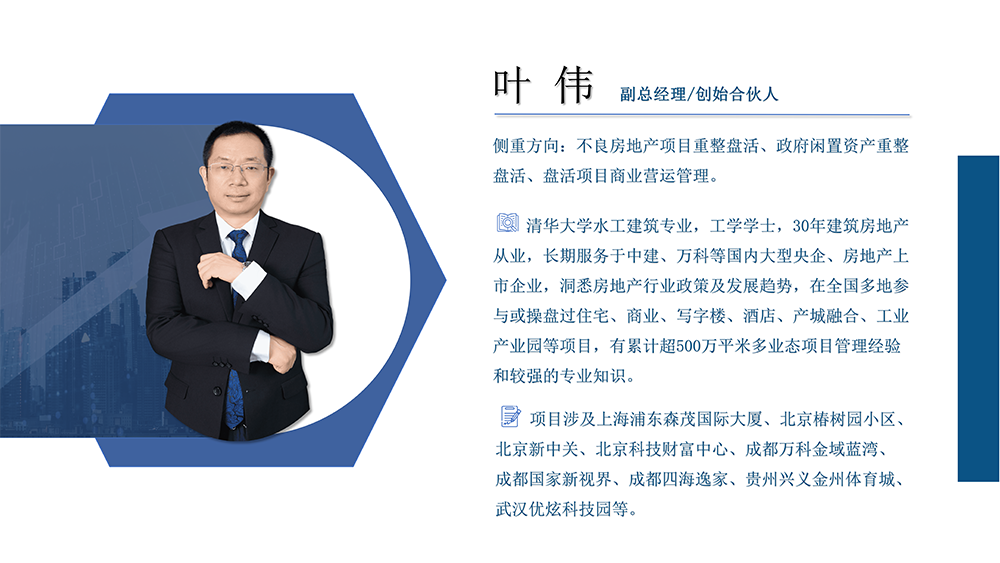 叶 伟 副总经理/创始合伙人

侧重方向：不良房地产项目重整盘活、政府闲置资产重整盘活、盘活项目商业营运管理。

清华大学水工建筑专业，工学学士，30年建筑房地产从业，长期服务于中建、万科等国内大型央企、房地产上市企业，洞悉房地产行业政策及发展趋势，在全国多地参与或操盘过住宅、商业、写字楼、酒店、产城融合、工业产业园等项目，有累计超500万平米多业态项目管理经验和较强的专业知识。

项目涉及上海浦东森茂国际大厦、北京椿树园小区、北京新中关、北京科技财富中心、成都万科金域蓝湾、成都国家新视界、成都四海逸家、贵州兴义金州体育城、武汉优炫科技园等。